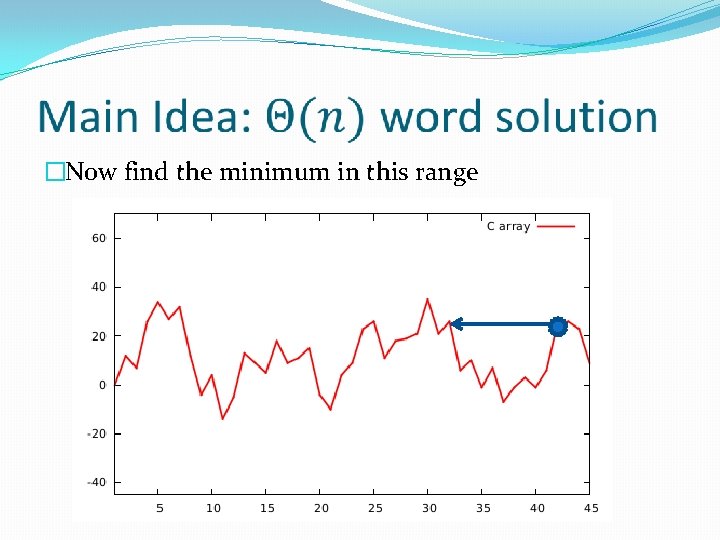 Main Idea: $\Theta(n)$ word solution

□Now find the minimum in this range

C array

60
40
20
0
-20
-40

5 10 15 20 25 30 35 40 45